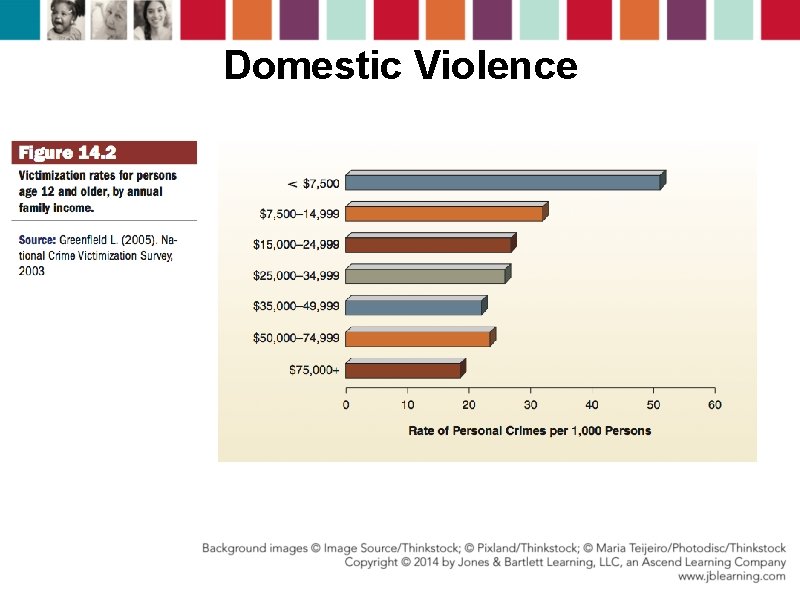 Domestic Violence

Figure 14.2

Victimization rates for persons age 12 and older, by annual family income.

Source: Greenfield L. (2005). National Crime Victimization Survey, 2003

< $7,500
$7,500–14,999
$15,000–24,999
$25,000–34,999
$35,000–49,999
$50,000–74,999
$75,000+

0 10 20 30 40 50 60

Rate of Personal Crimes per 1,000 Persons

Background images © Image Source/Thinkstock; © Pixland/Thinkstock; © Maria Teijeiro/Photodisc/Thinkstock
Copyright © 2014 by Jones & Bartlett Learning, LLC, an Ascend Learning Company
www.jblearning.com